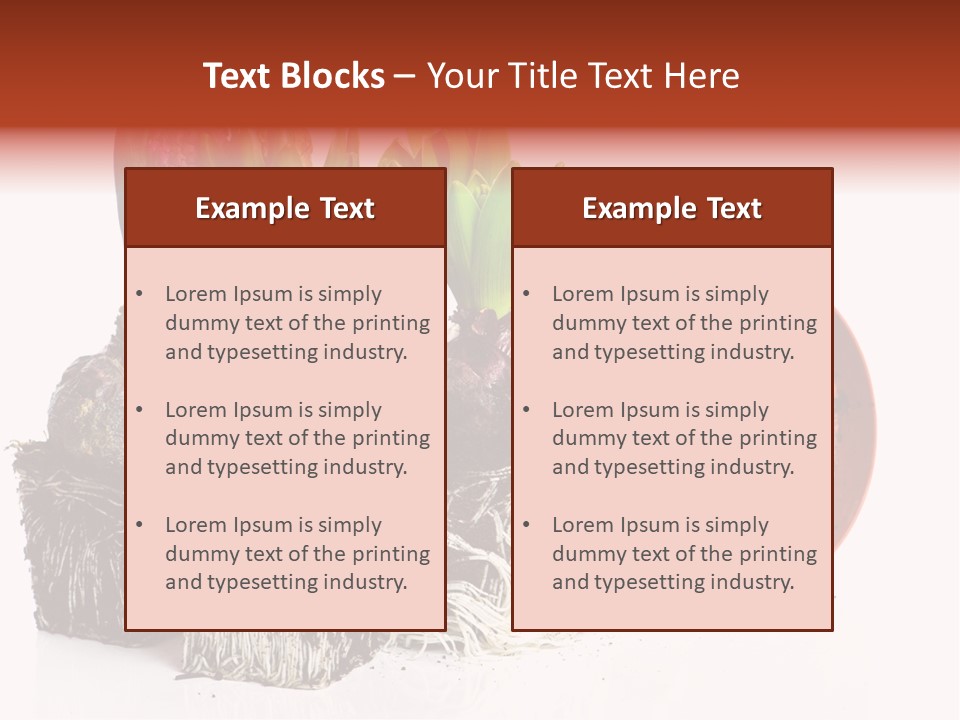 Text Blocks – Your Title Text Here

Example Text

• Lorem Ipsum is simply dummy text of the printing and typesetting industry.

• Lorem Ipsum is simply dummy text of the printing and typesetting industry.

• Lorem Ipsum is simply dummy text of the printing and typesetting industry.

Example Text

• Lorem Ipsum is simply dummy text of the printing and typesetting industry.

• Lorem Ipsum is simply dummy text of the printing and typesetting industry.

• Lorem Ipsum is simply dummy text of the printing and typesetting industry.